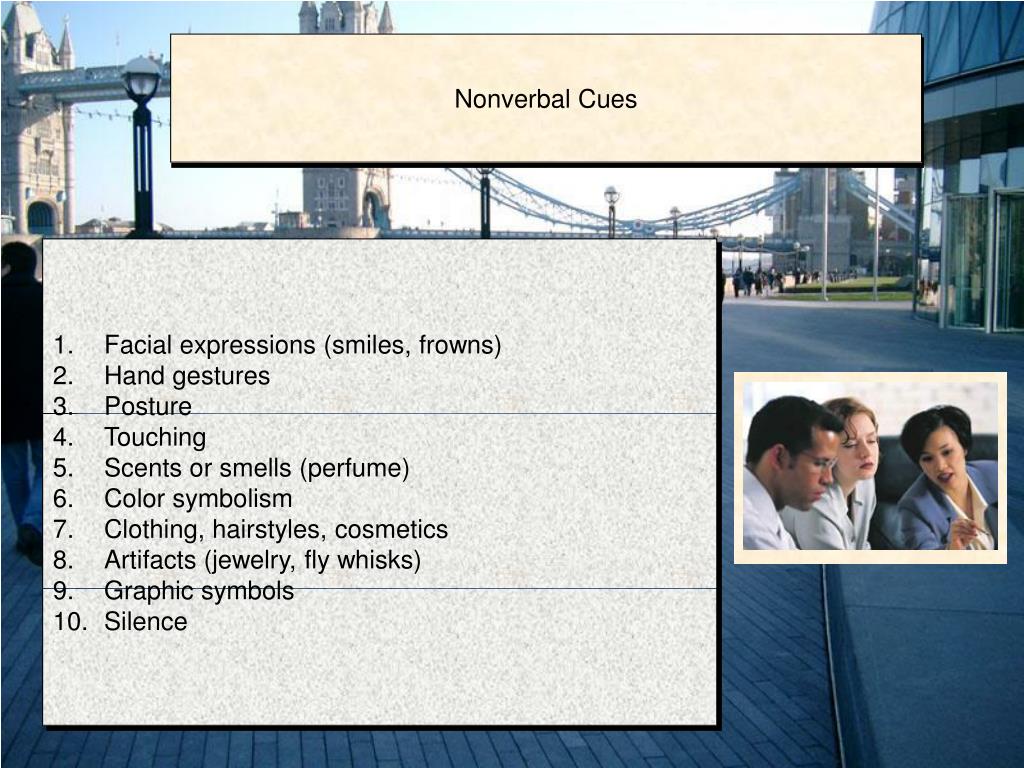 Nonverbal Cues

1. Facial expressions (smiles, frowns)
2. Hand gestures
3. Posture
4. Touching
5. Scents or smells (perfume)
6. Color symbolism
7. Clothing, hairstyles, cosmetics
8. Artifacts (jewelry, fly whisks)
9. Graphic symbols
10. Silence